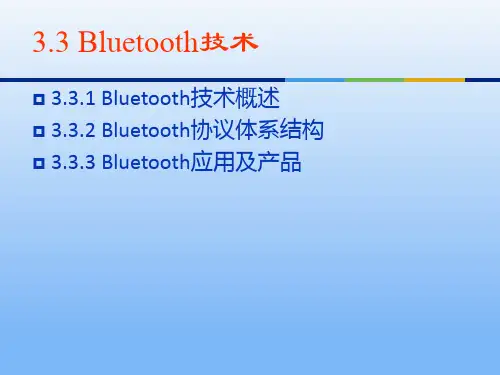 3.3 Bluetooth技术

3.3.1 Bluetooth技术概述
3.3.2 Bluetooth协议体系结构
3.3.3 Bluetooth应用及产品